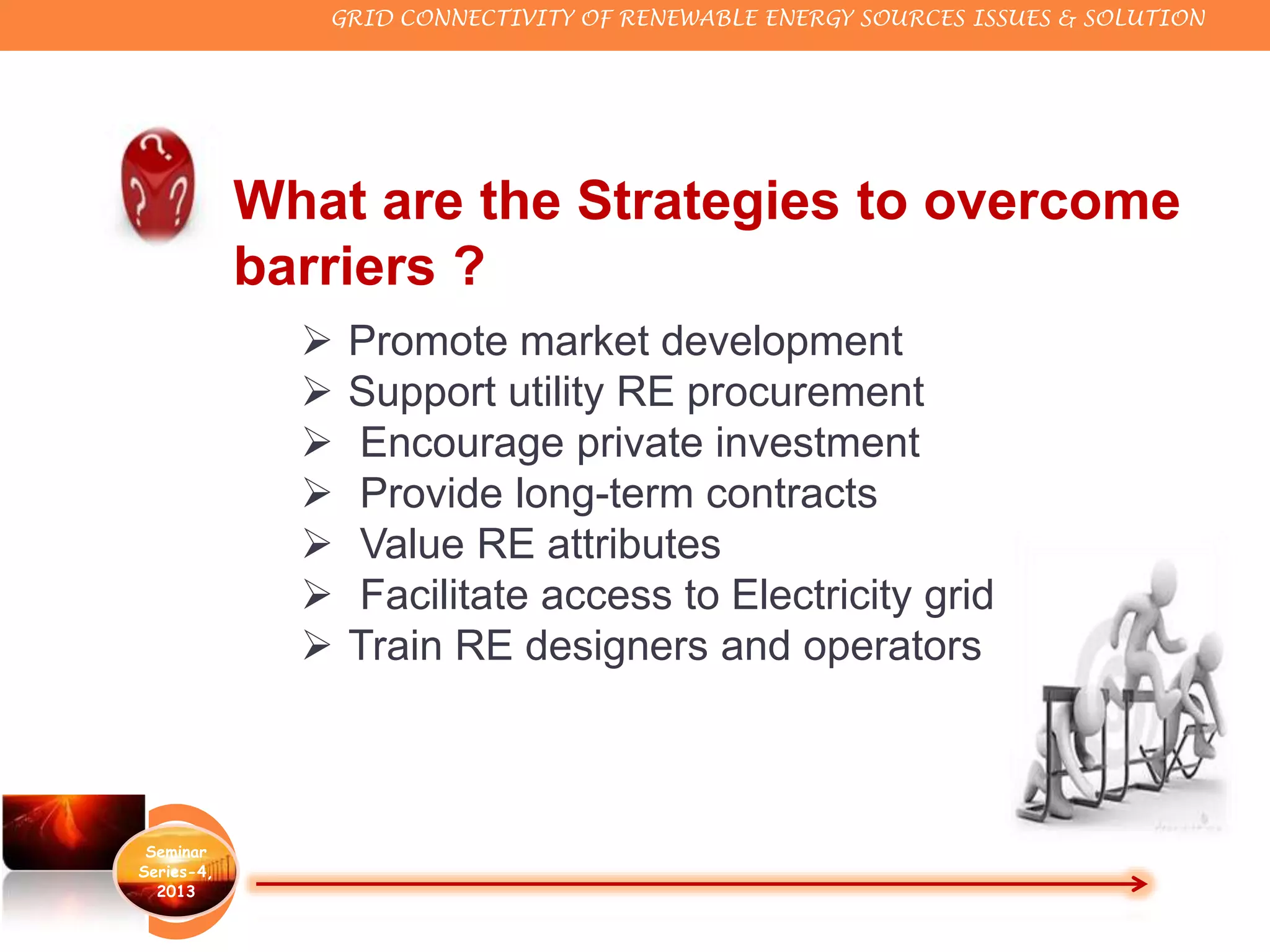 GRID CONNECTIVITY OF RENEWABLE ENERGY SOURCES ISSUES & SOLUTION

What are the Strategies to overcome barriers ?

➢ Promote market development
➢ Support utility RE procurement
➢ Encourage private investment
➢ Provide long-term contracts
➢ Value RE attributes
➢ Facilitate access to Electricity grid
➢ Train RE designers and operators

Seminar Series-4, 2013